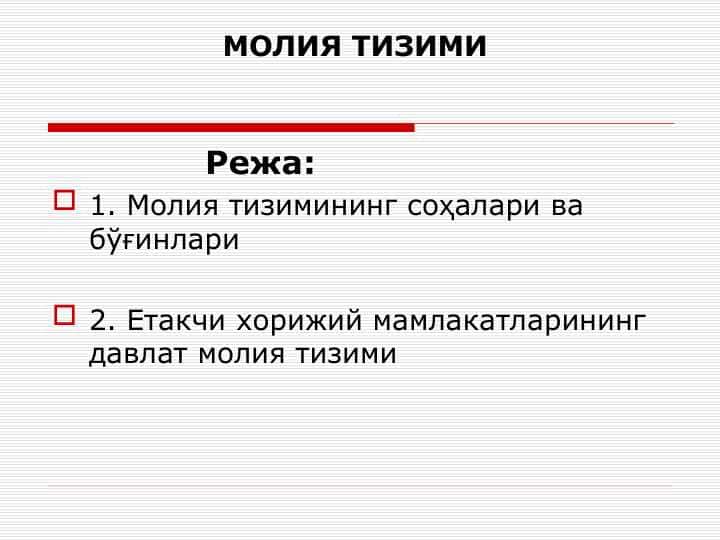 МОЛИЯ ТИЗИМИ

Режа:

1. Молия тизимининг соҳалари ва бўғинлари

2. Етакчи хорижий мамлакатларининг давлат молия тизими